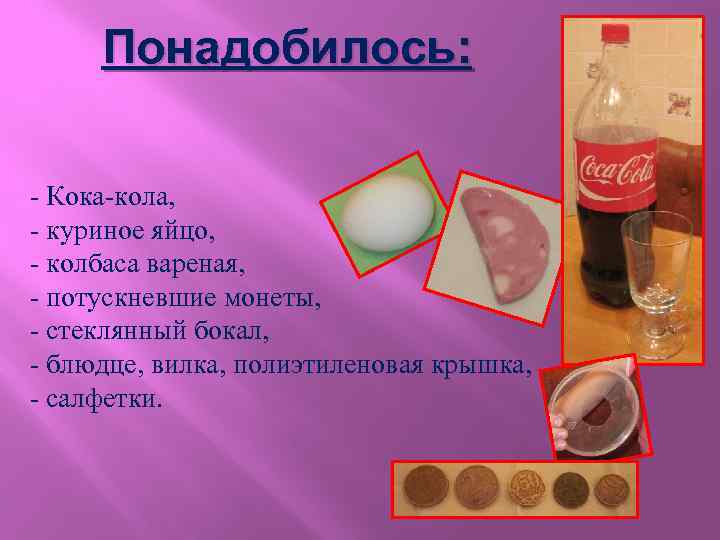 Понадобилось:

- Кока-кола,
- куриное яйцо,
- колбаса вареная,
- потускневшие монеты,
- стеклянный бокал,
- блюдце, вилка, полиэтиленовая крышка,
- салфетки.

Coca-Cola